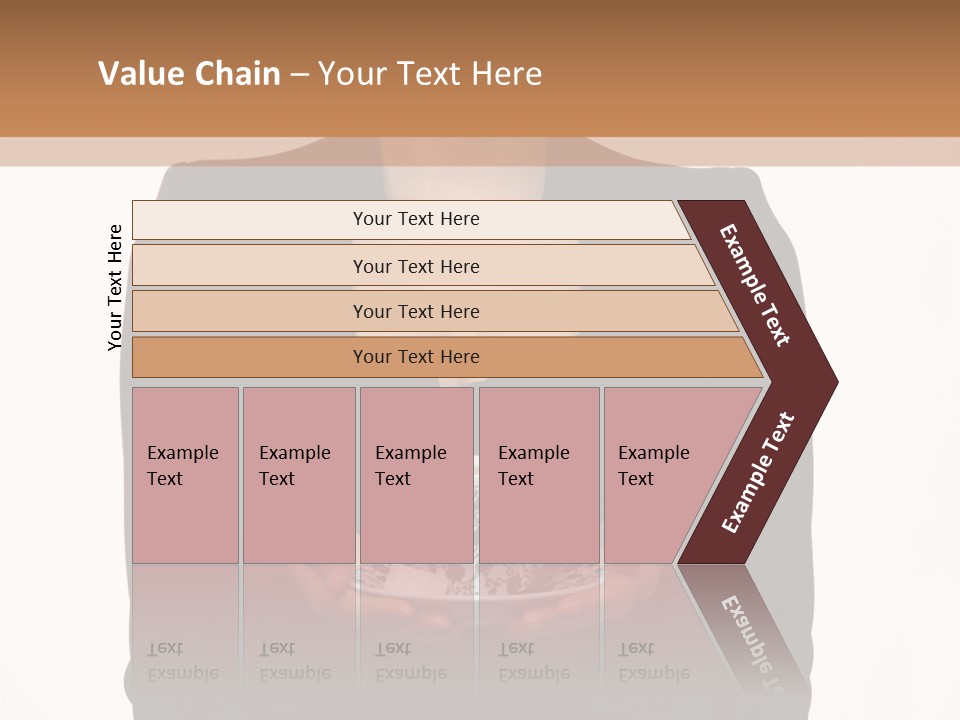 Value Chain – Your Text Here

Your Text Here

Your Text Here

Your Text Here

Your Text Here

Your Text Here

Example Text

Example Text

Example Text

Example Text

Example Text

Example Text

Example Text